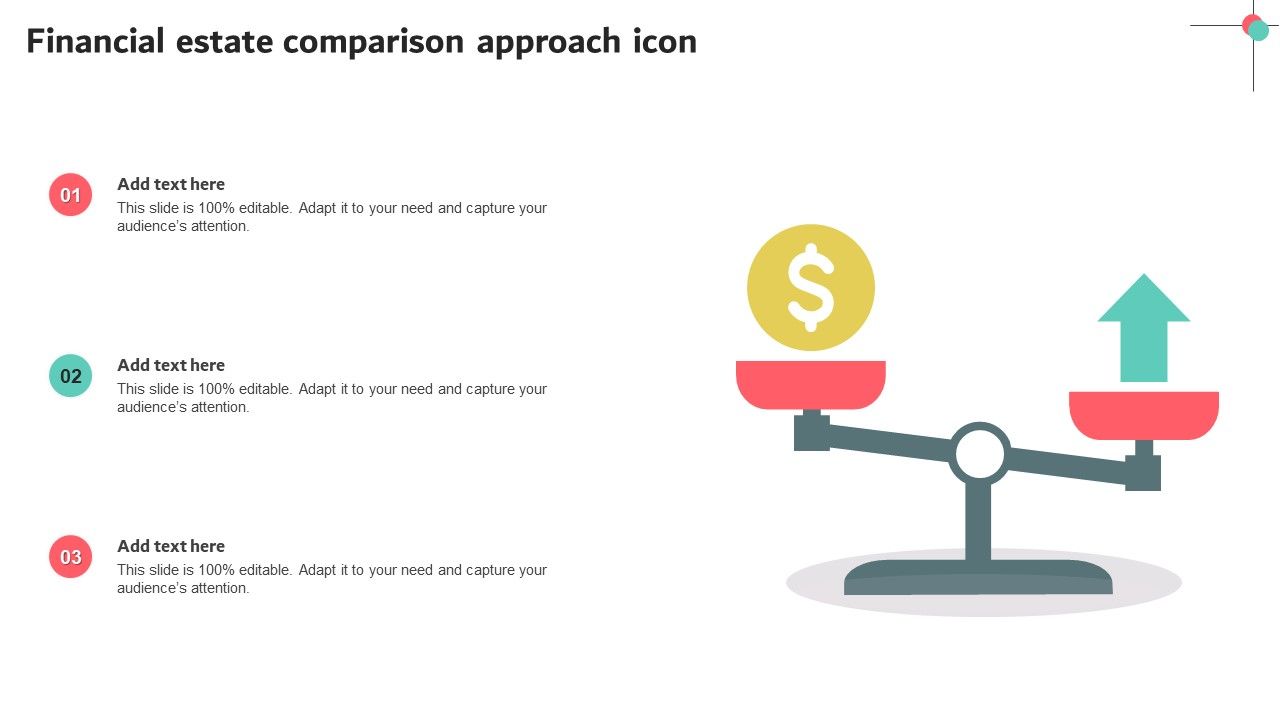 Financial estate comparison approach icon

01

Add text here

This slide is 100% editable. Adapt it to your need and capture your audience's attention.

02

Add text here

This slide is 100% editable. Adapt it to your need and capture your audience's attention.

03

Add text here

This slide is 100% editable. Adapt it to your need and capture your audience's attention.

$